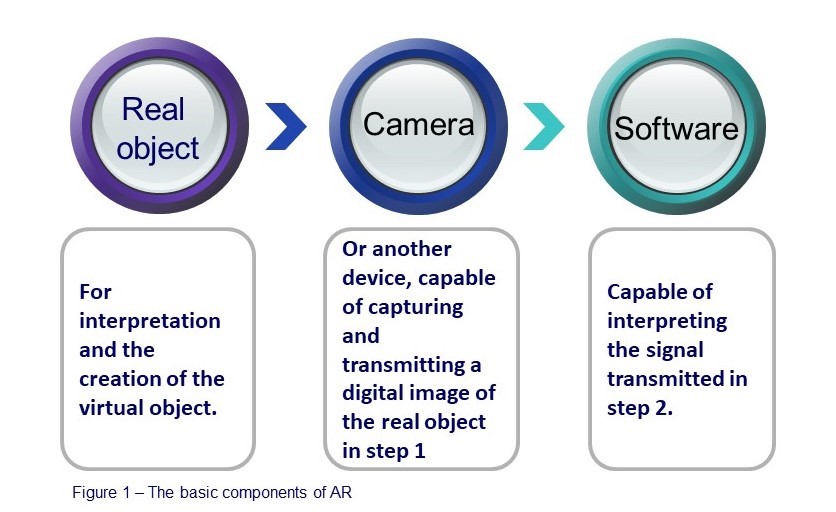 Real object

Camera

Software

For interpretation and the creation of the virtual object.

Or another device, capable of capturing and transmitting a digital image of the real object in step 1

Capable of interpreting the signal transmitted in step 2.

Figure 1 – The basic components of AR